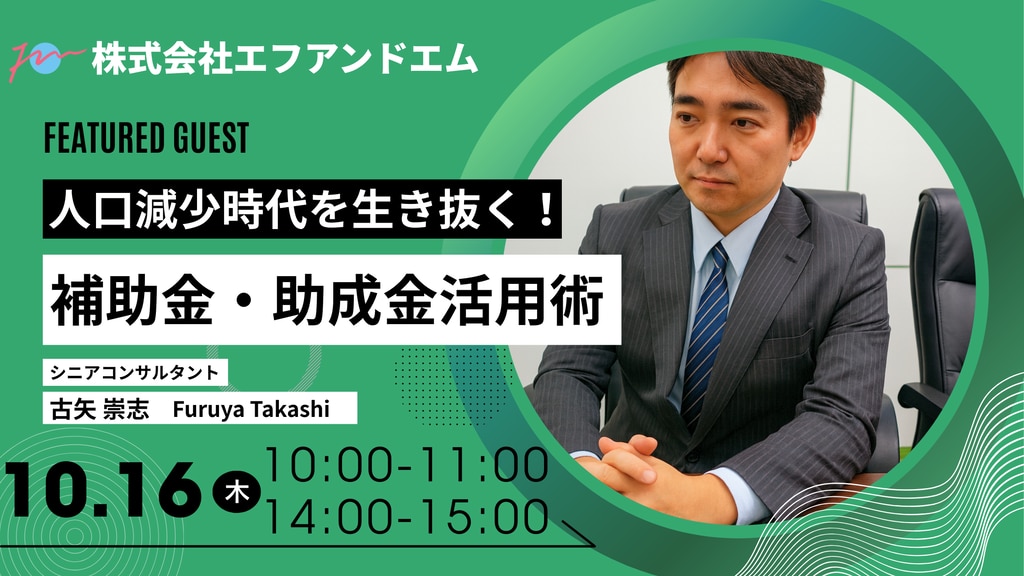 株式会社エフアンドエム

FEATURED GUEST

人口減少時代を生き抜く！

補助金・助成金活用術

シニアコンサルタント

古矢 崇志　Furuya Takashi

10.16 木 10:00-11:00
14:00-15:00